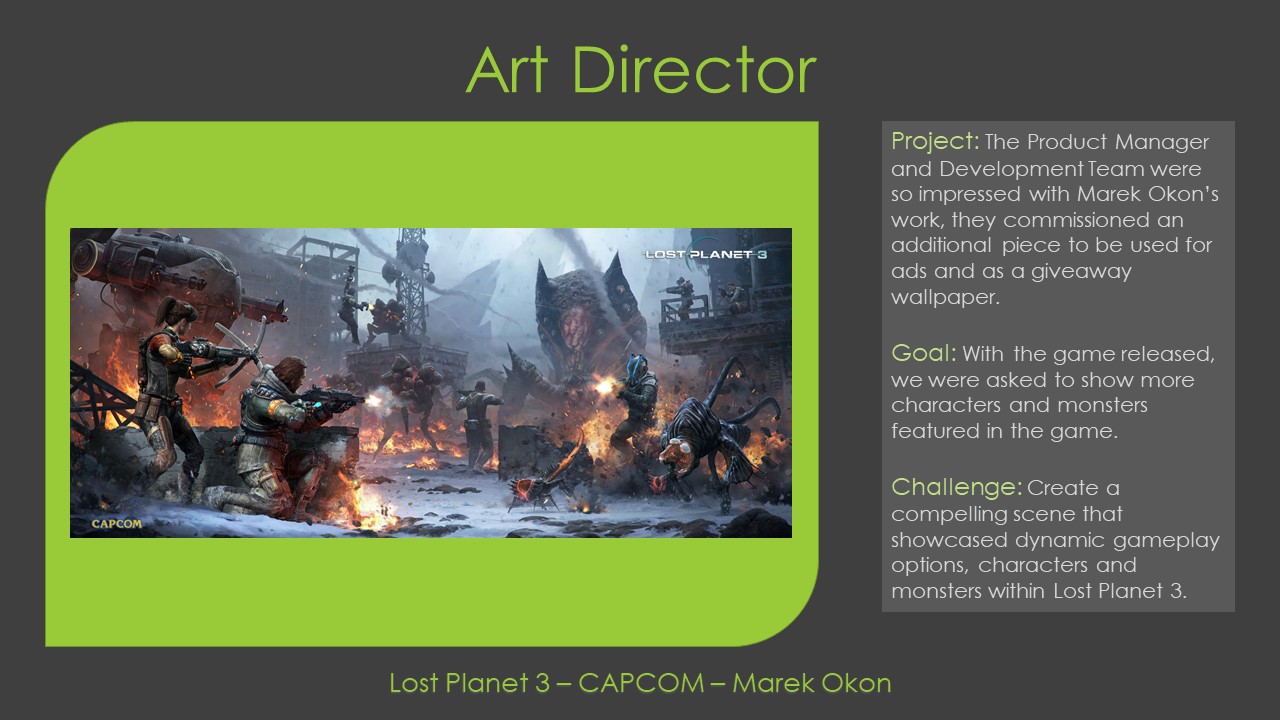 Art Director

LOST PLANET 3

CAPCOM

Project: The Product Manager and Development Team were so impressed with Marek Okon's work, they commissioned an additional piece to be used for ads and as a giveaway wallpaper.

Goal: With the game released, we were asked to show more characters and monsters featured in the game.

Challenge: Create a compelling scene that showcased dynamic gameplay options, characters and monsters within Lost Planet 3.

Lost Planet 3 – CAPCOM – Marek Okon